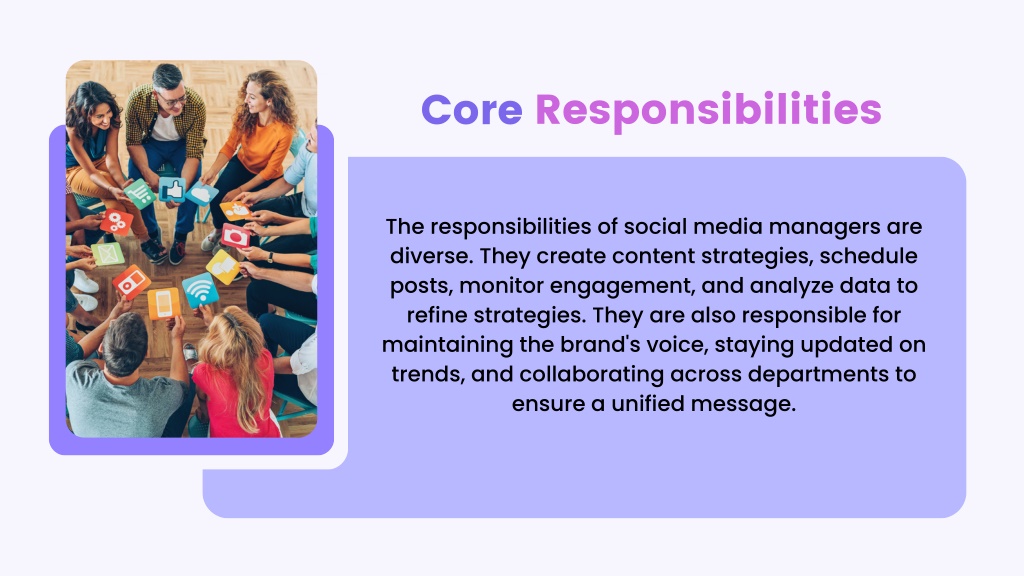 Core Responsibilities

The responsibilities of social media managers are diverse. They create content strategies, schedule posts, monitor engagement, and analyze data to refine strategies. They are also responsible for maintaining the brand's voice, staying updated on trends, and collaborating across departments to ensure a unified message.